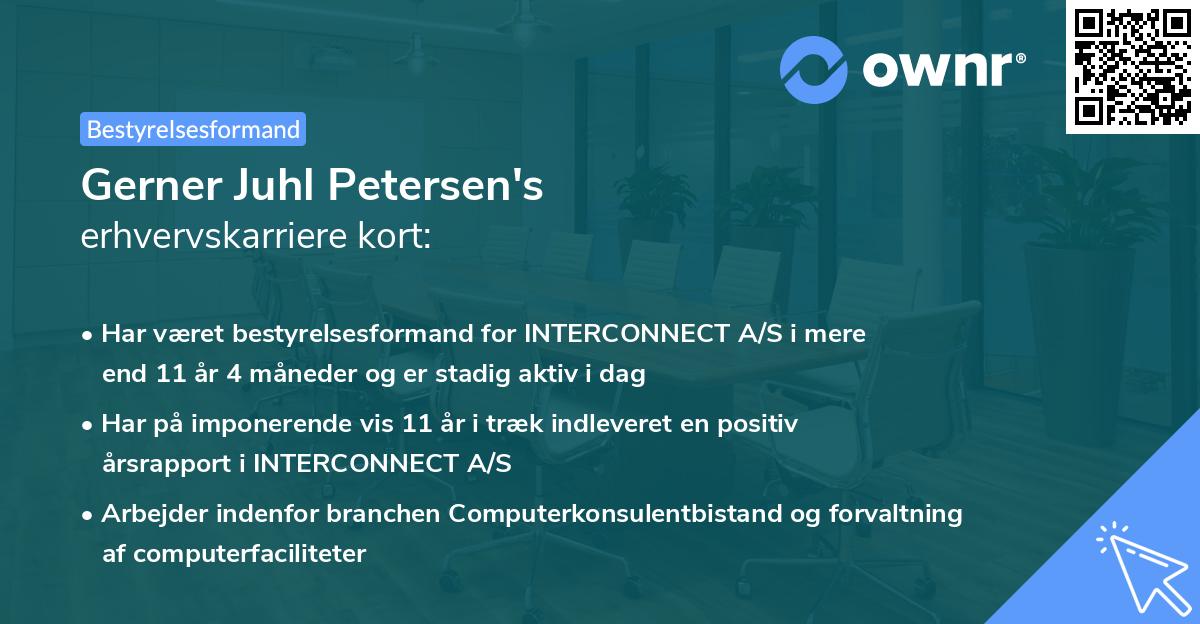 ownr®

Bestyrelsesformand

Gerner Juhl Petersen's
erhvervskarriere kort:

• Har været bestyrelsesformand for INTERCONNECT A/S i mere end 11 år 4 måneder og er stadig aktiv i dag

• Har på imponerende vis 11 år i træk indleveret en positiv årsrapport i INTERCONNECT A/S

• Arbejder indenfor branchen Computerkonsulentbistand og forvaltning af computerfaciliteter